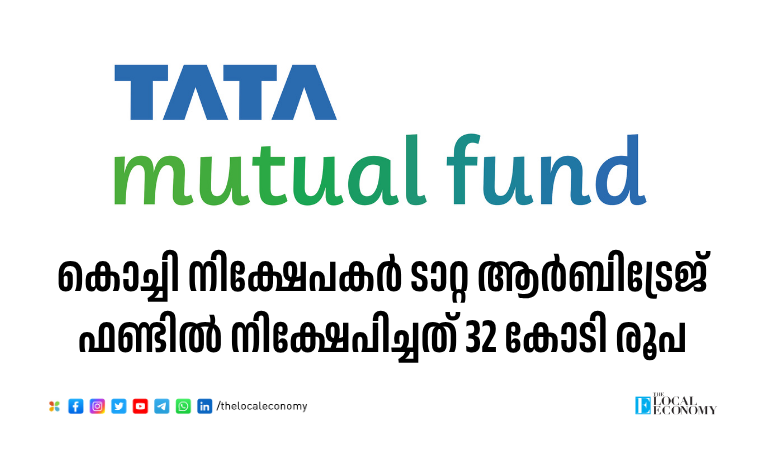 TATA
mutual fund

കൊച്ചി നിക്ഷേപകർ ടാറ്റ ആർബിട്രേജ് ഫണ്ടിൽ നിക്ഷേപിച്ചത് 32 കോടി രൂപ

/thelocaleconomy

THE LOCAL ECONOMY